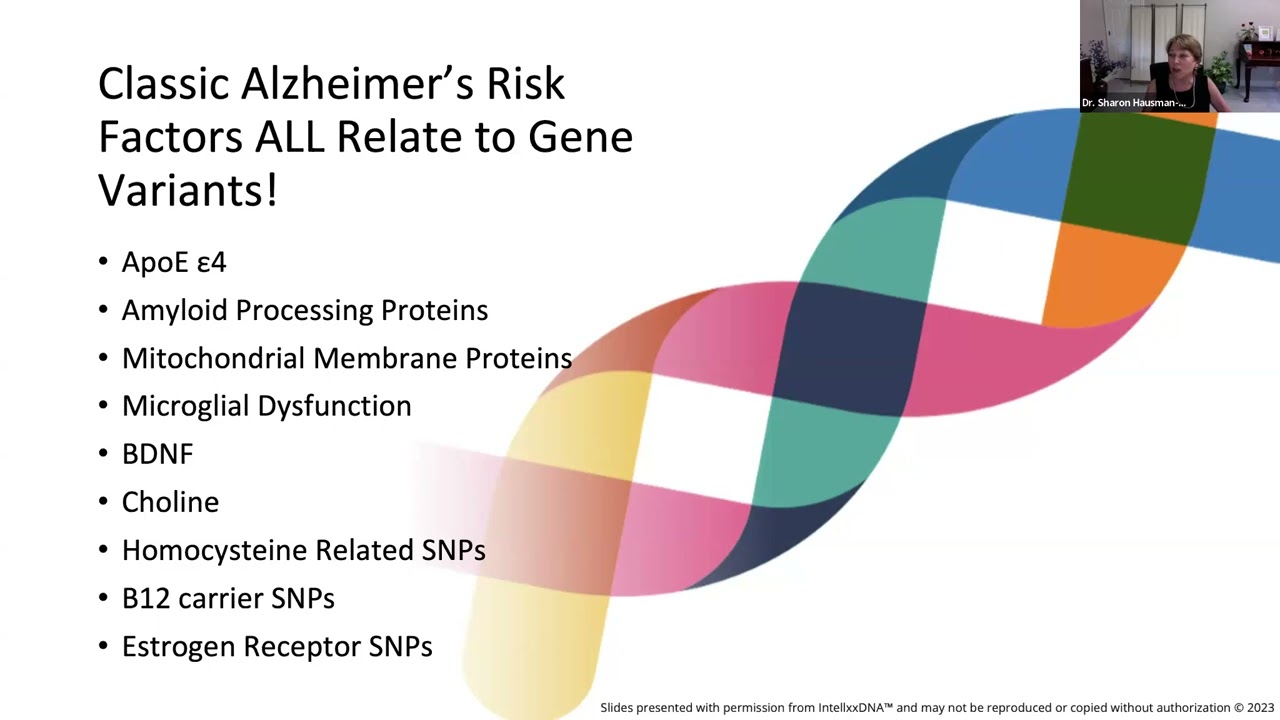 Dr. Sharon Hausman-...

Classic Alzheimer's Risk Factors ALL Relate to Gene Variants!

• ApoE ε4
• Amyloid Processing Proteins
• Mitochondrial Membrane Proteins
• Microglial Dysfunction
• BDNF
• Choline
• Homocysteine Related SNPs
• B12 carrier SNPs
• Estrogen Receptor SNPs

Slides presented with permission from IntellxxDNA™ and may not be reproduced or copied without authorization © 2023